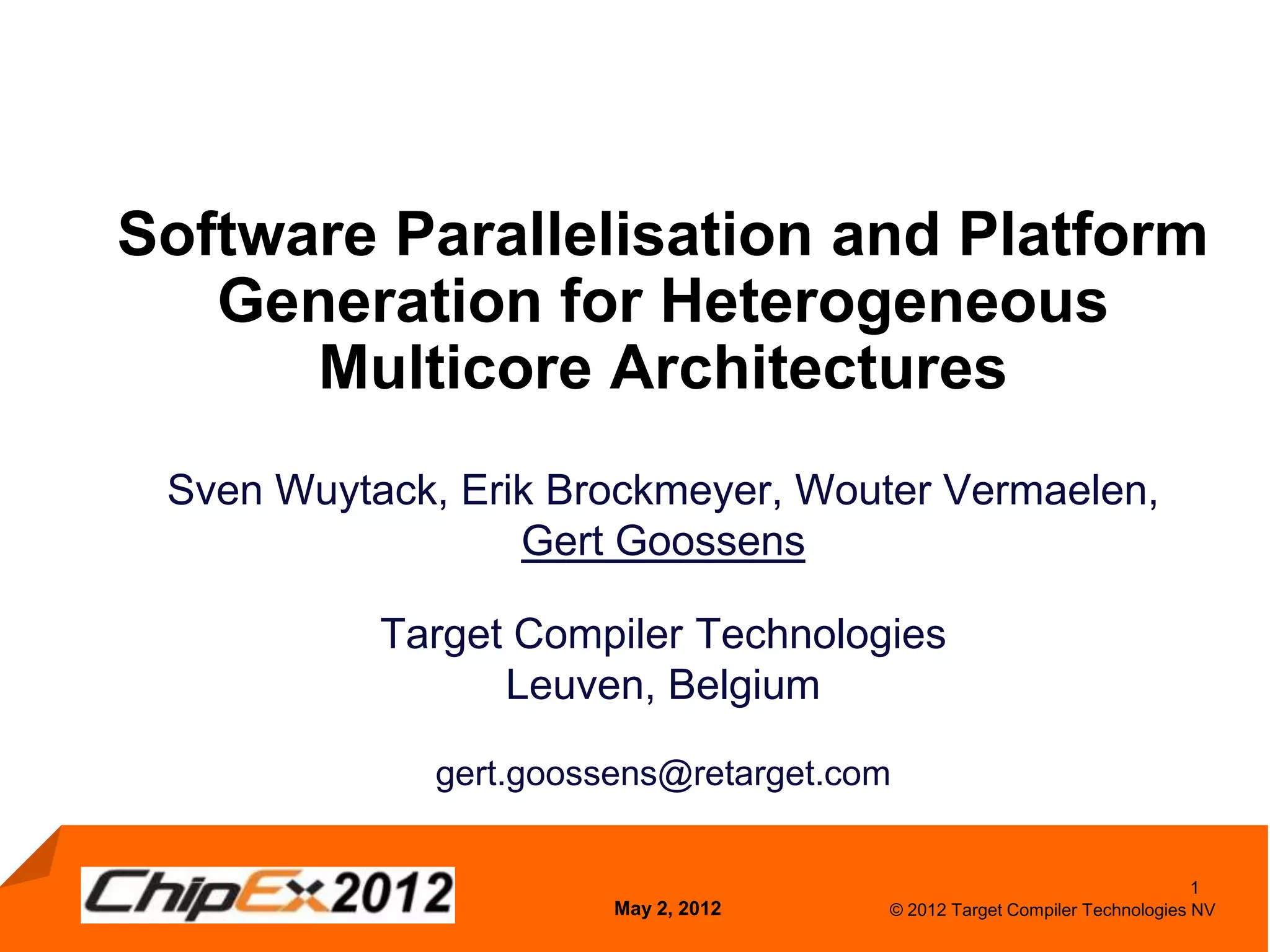 Software Parallelisation and Platform Generation for Heterogeneous Multicore Architectures

Sven Wuytack, Erik Brockmeyer, Wouter Vermaelen, Gert Goossens

Target Compiler Technologies
Leuven, Belgium

gert.goossens@retarget.com

ChipEx2012

May 2, 2012

1

© 2012 Target Compiler Technologies NV